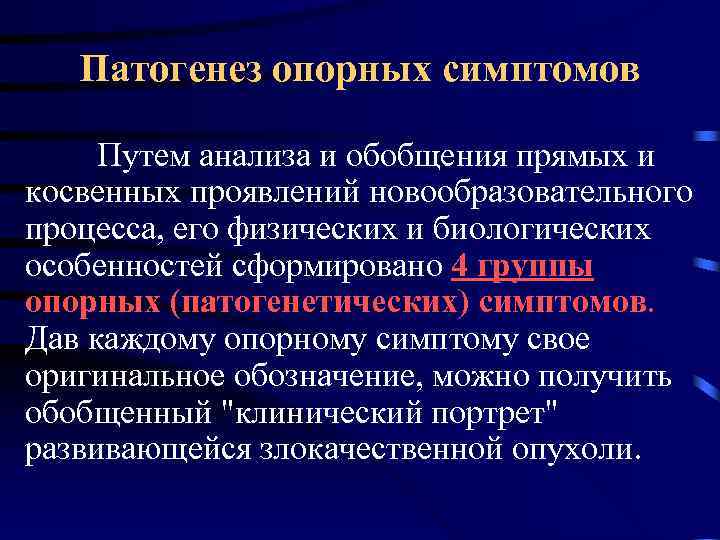 Патогенез опорных симптомов

Путем анализа и обобщения прямых и косвенных проявлений новообразовательного процесса, его физических и биологических особенностей сформировано 4 группы опорных (патогенетических) симптомов. Дав каждому опорному симптому свое оригинальное обозначение, можно получить обобщенный "клинический портрет" развивающейся злокачественной опухоли.